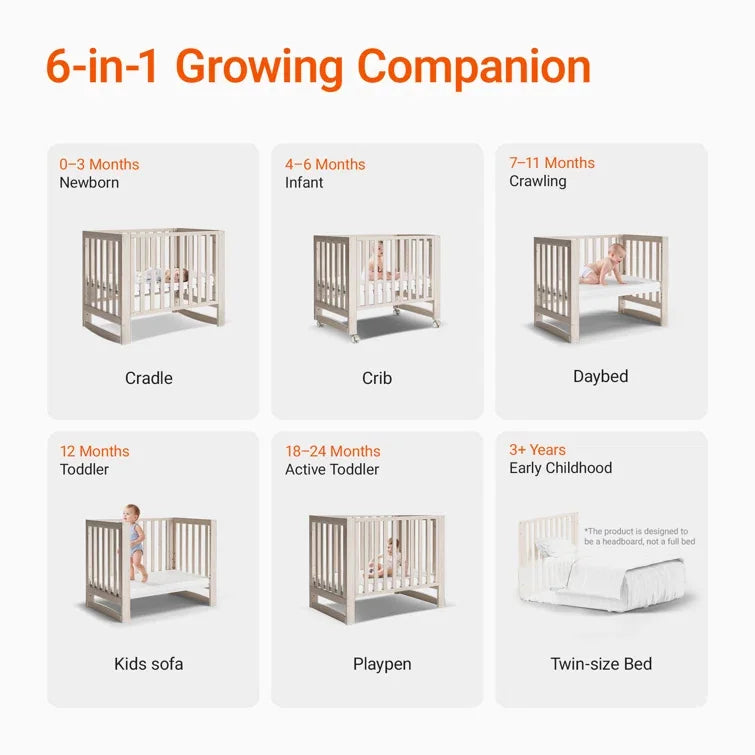 6-in-1 Growing Companion

0–3 Months
Newborn

Cradle

4–6 Months
Infant

Crib

7–11 Months
Crawling

Daybed

12 Months
Toddler

Kids sofa

18–24 Months
Active Toddler

Playpen

3+ Years
Early Childhood

*The product is designed to be a headboard, not a full bed

Twin-size Bed